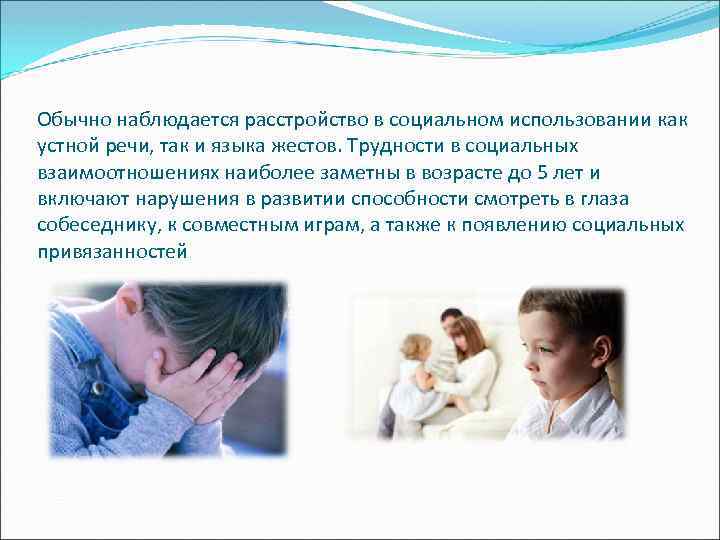 Обычно наблюдается расстройство в социальном использовании как устной речи, так и языка жестов. Трудности в социальных взаимоотношениях наиболее заметны в возрасте до 5 лет и включают нарушения в развитии способности смотреть в глаза собеседнику, к совместным играм, а также к появлению социальных привязанностей